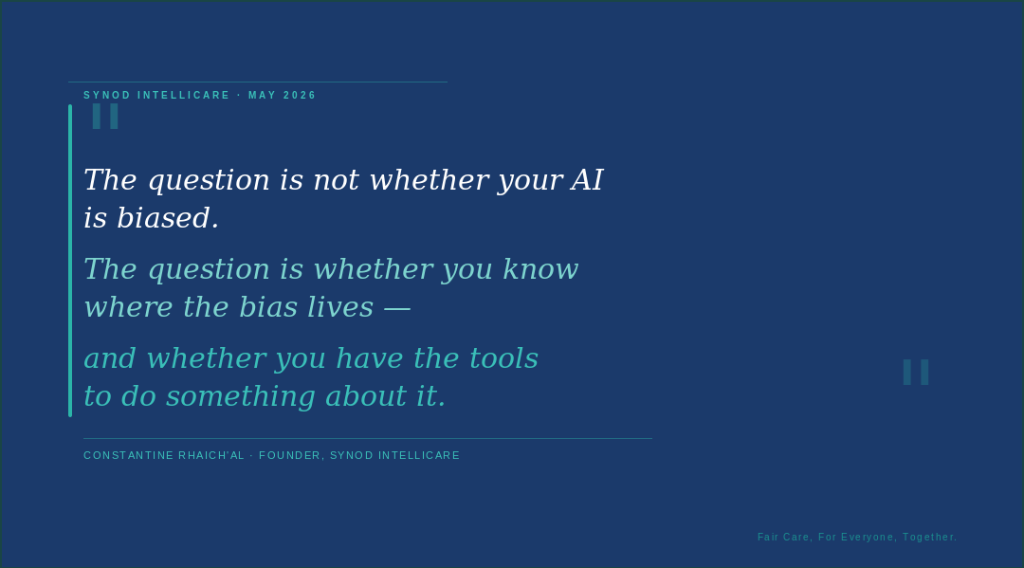 SYNOD INTELLICARE · MAY 2026

"

The question is not whether your AI is biased.

The question is whether you know where the bias lives —

and whether you have the tools to do something about it.

"

CONSTANTINE RHAICH'AL · FOUNDER, SYNOD INTELLICARE

Fair Care, For Everyone, Together.